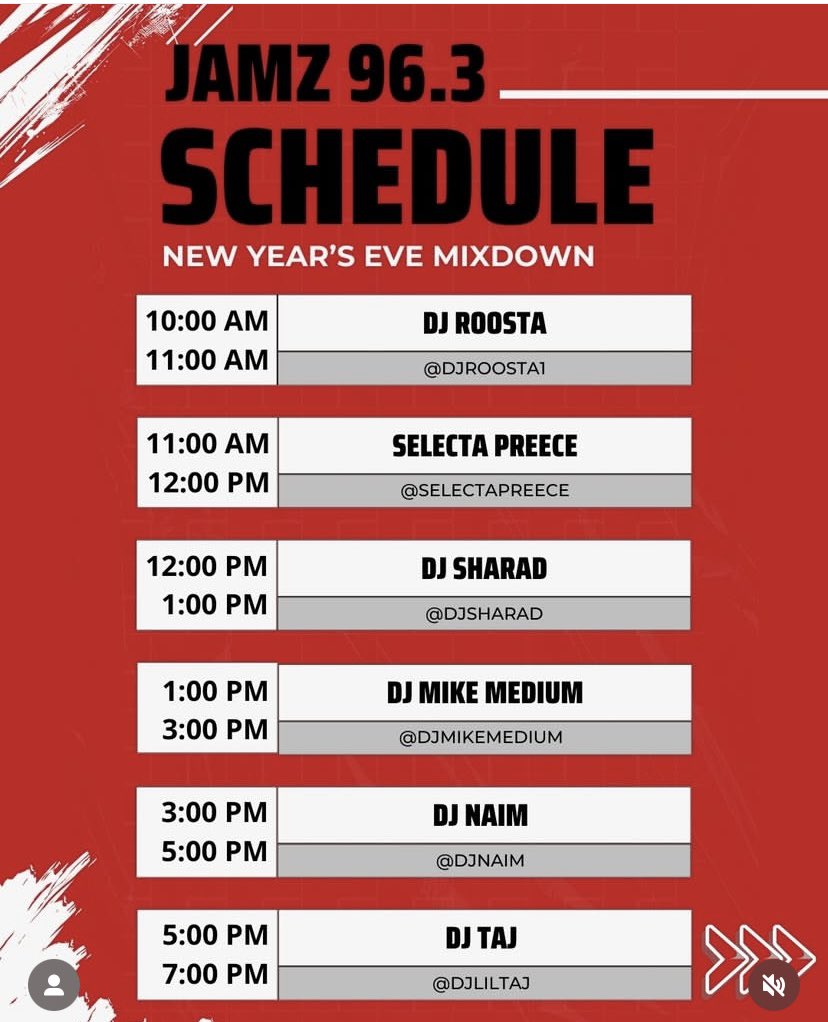 JAMZ 96.3
SCHEDULE
NEW YEAR'S EVE MIXDOWN

10:00 AM
11:00 AM
DJ ROOSTA
@DJROOSTA1

11:00 AM
12:00 PM
SELECTA PREECE
@SELECTAPREECE

12:00 PM
1:00 PM
DJ SHARAD
@DJSHARAD

1:00 PM
3:00 PM
DJ MIKE MEDIUM
@DJMIKEMEDIUM

3:00 PM
5:00 PM
DJ NAIM
@DJNAIM

5:00 PM
7:00 PM
DJ TAJ
@DJLILTAJ